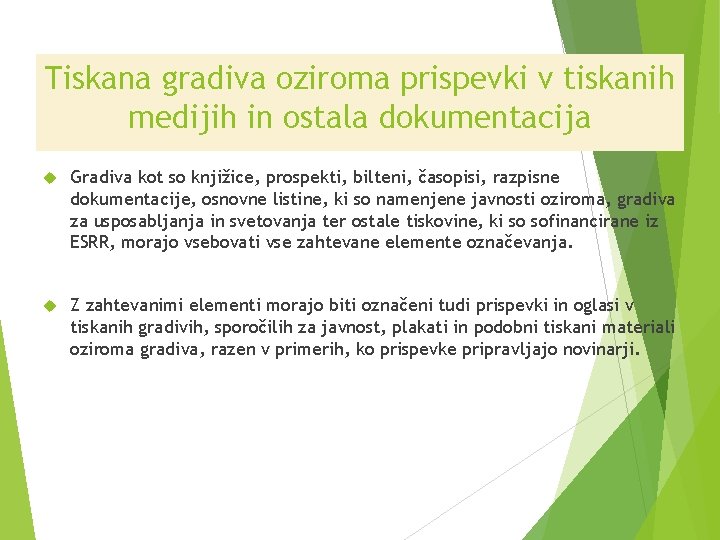 Tiskana gradiva oziroma prispevki v tiskanih medijih in ostala dokumentacija

Gradiva kot so knjižice, prospekti, bilteni, časopisi, razpisne dokumentacije, osnovne listine, ki so namenjene javnosti oziroma, gradiva za usposabljanja in svetovanja ter ostale tiskovine, ki so sofinancirane iz ESRR, morajo vsebovati vse zahtevane elemente označevanja.

Z zahtevanimi elementi morajo biti označeni tudi prispevki in oglasi v tiskanih gradivih, sporočilih za javnost, plakati in podobni tiskani materiali oziroma gradiva, razen v primerih, ko prispevke pripravljajo novinarji.